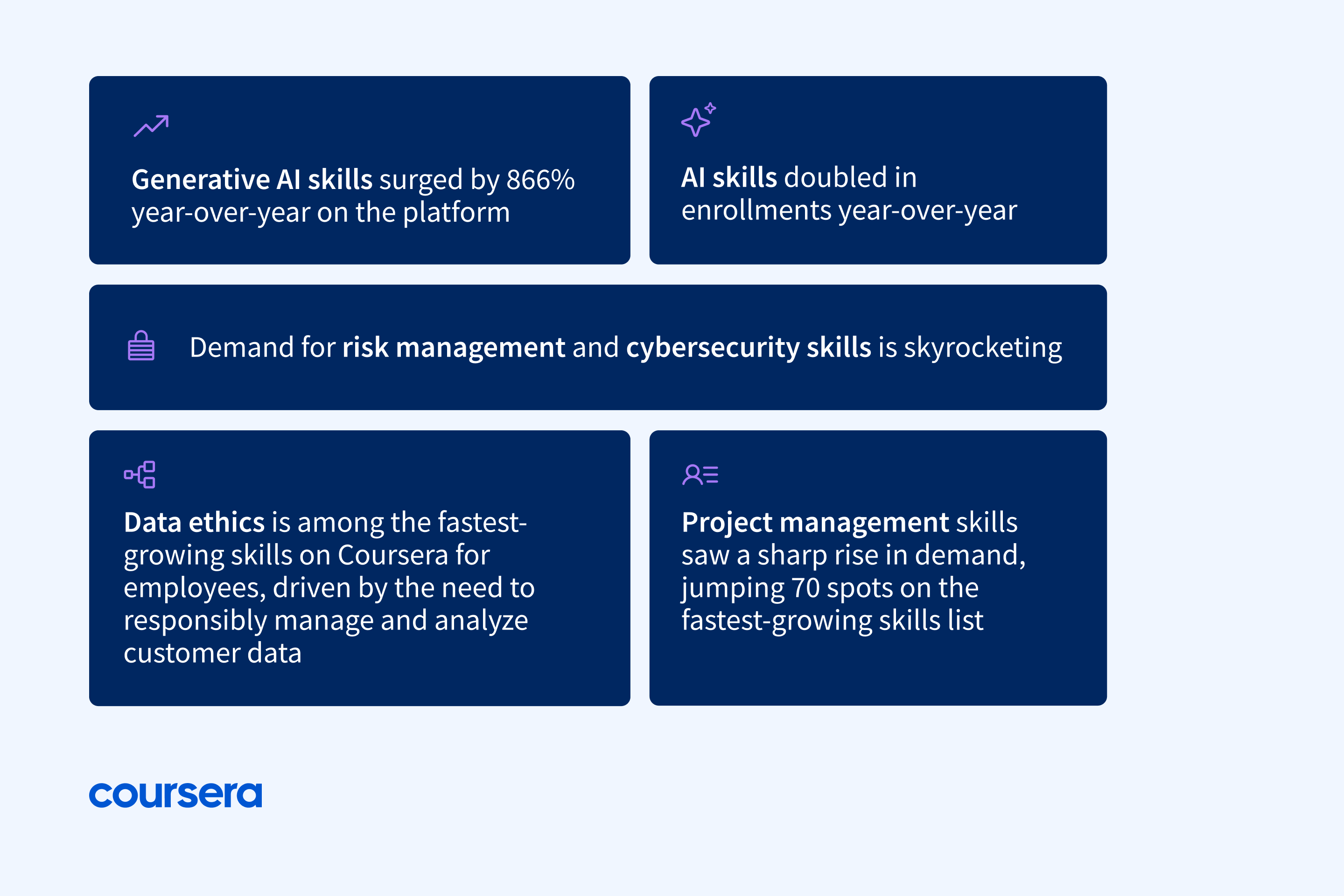 Generative AI skills surged by 866% year-over-year on the platform

AI skills doubled in enrollments year-over-year

Demand for risk management and cybersecurity skills is skyrocketing

Data ethics is among the fastest-growing skills on Coursera for employees, driven by the need to responsibly manage and analyze customer data

Project management skills saw a sharp rise in demand, jumping 70 spots on the fastest-growing skills list

coursera